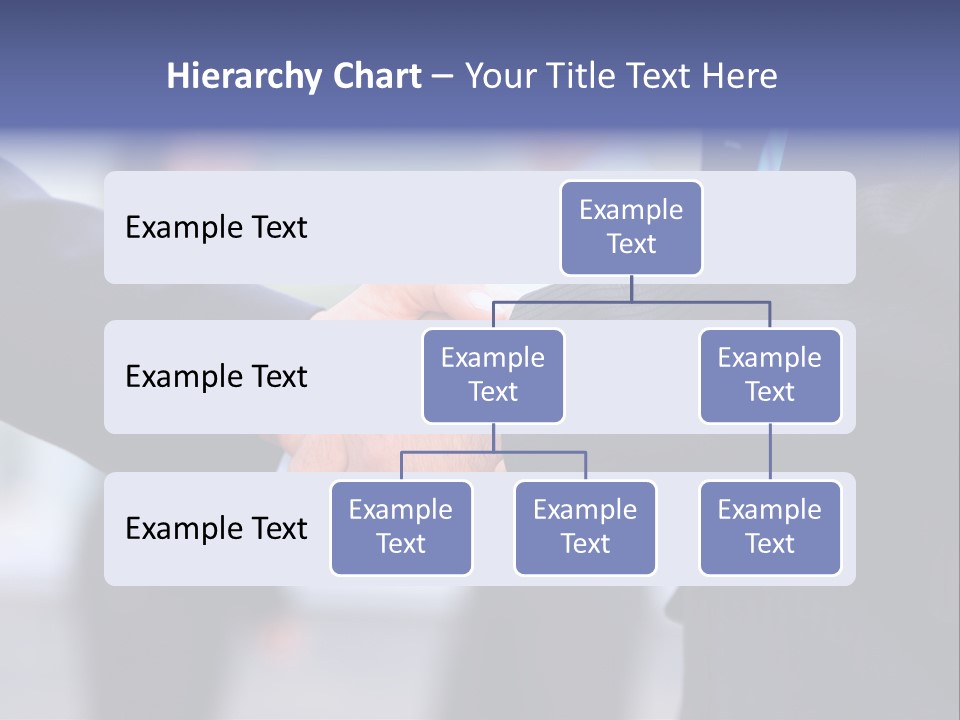 Hierarchy Chart – Your Title Text Here

Example Text

Example Text

Example Text

Example Text

Example Text

Example Text

Example Text

Example Text

Example Text